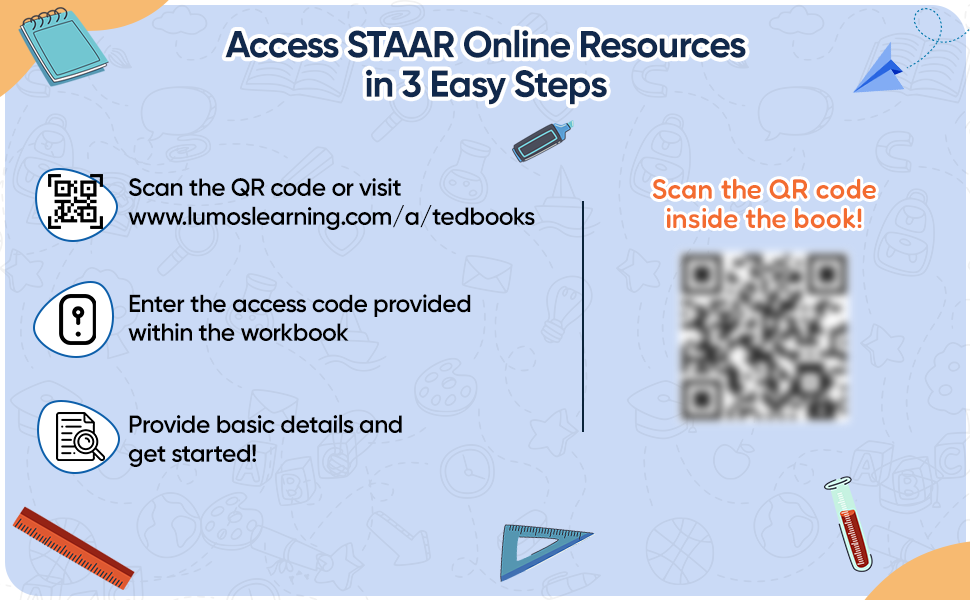 Access STAAR Online Resources in 3 Easy Steps

Scan the QR code or visit www.lumoslearning.com/a/tedbooks

Enter the access code provided within the workbook

Provide basic details and get started!

Scan the QR code inside the book!